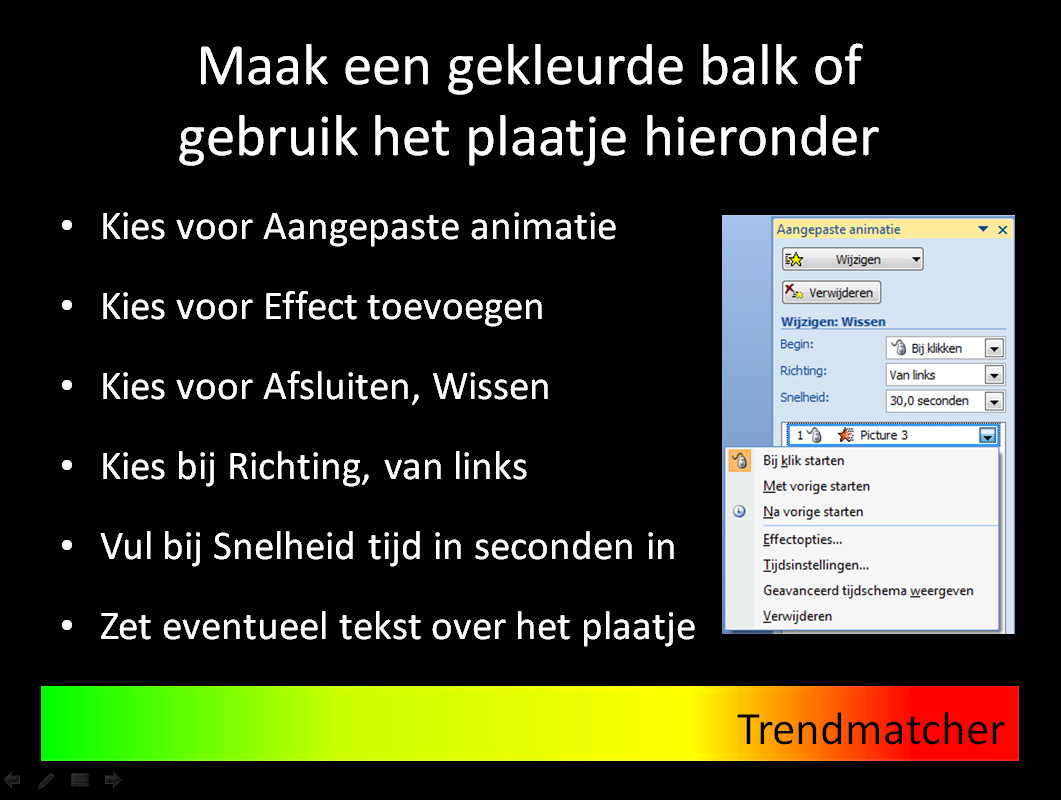 Maak een gekleurde balk of gebruik het plaatje hieronder

• Kies voor Aangepaste animatie

• Kies voor Effect toevoegen

• Kies voor Afsluiten, Wissen

• Kies bij Richting, van links

• Vul bij Snelheid tijd in seconden in

• Zet eventueel tekst over het plaatje

Aangepaste animatie

Wijzigen

Verwijderen

Wijzigen: Wissen

Begin: Bij klikken

Richting: Van links

Snelheid: 30,0 seconden

1 Picture 3

Bij klik starten

Met vorige starten

Na vorige starten

Effectopties...

Tijdsinstellingen...

Geavanceerd tijdschema weergeven

Verwijderen

Trendmatcher